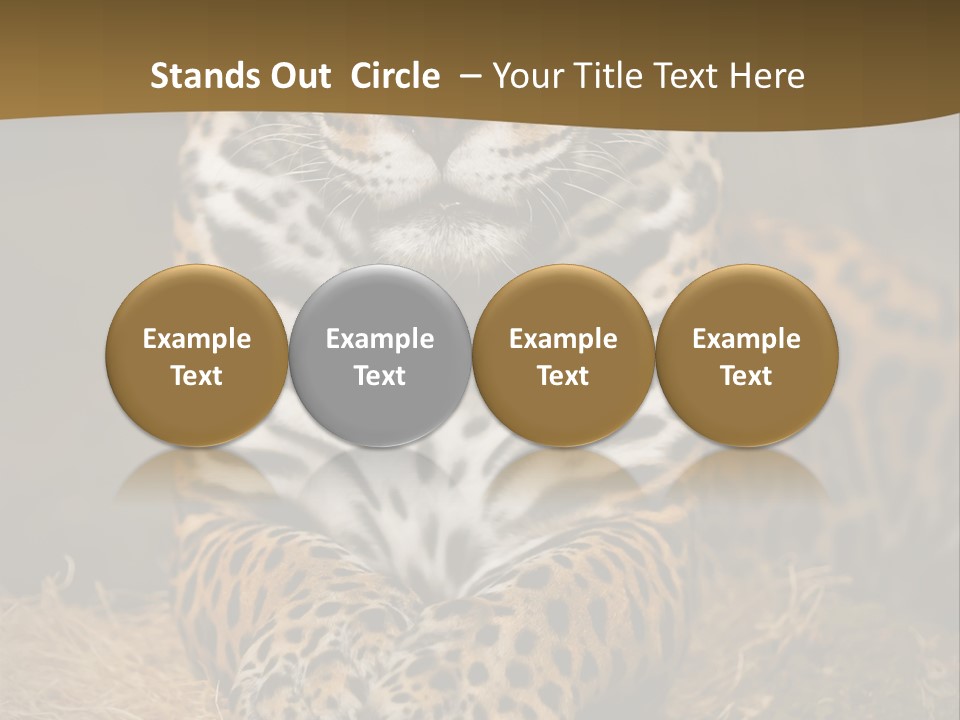 Stands Out Circle – Your Title Text Here

Example Text

Example Text

Example Text

Example Text